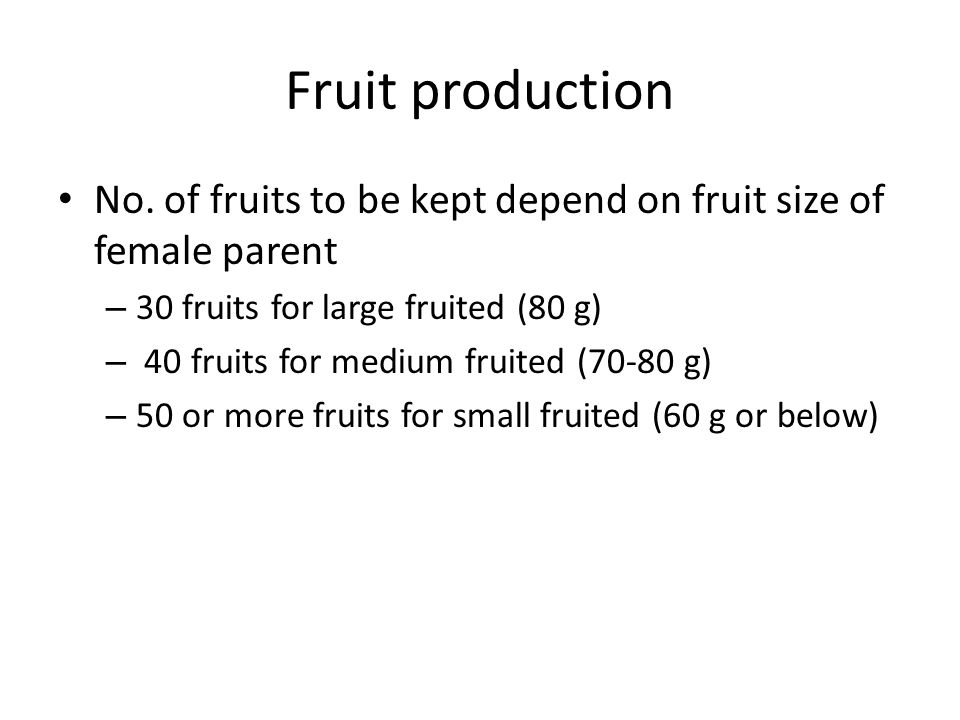 Fruit production

• No. of fruits to be kept depend on fruit size of female parent
– 30 fruits for large fruited (80 g)
– 40 fruits for medium fruited (70-80 g)
– 50 or more fruits for small fruited (60 g or below)